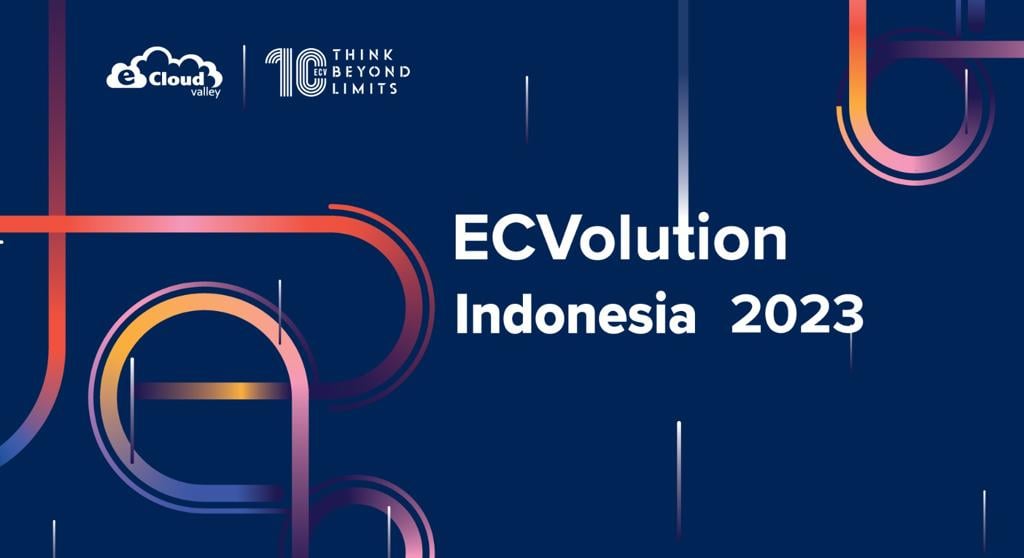 eCloud valley

10 ECV THINK BEYOND LIMITS

ECVolution
Indonesia 2023